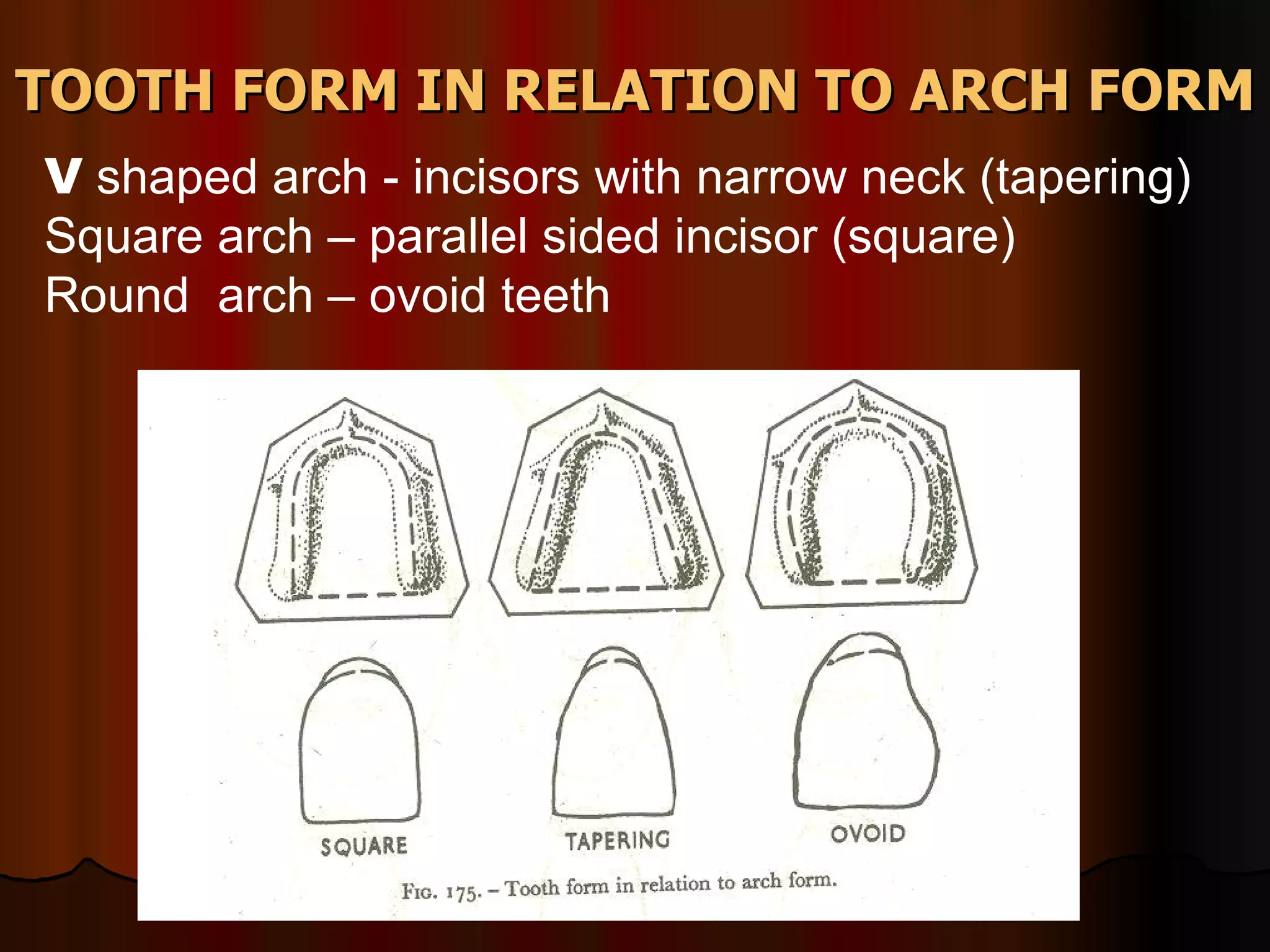 TOOTH FORM IN RELATION TO ARCH FORM

V shaped arch - incisors with narrow neck (tapering)
Square arch – parallel sided incisor (square)
Round arch – ovoid teeth

SQUARE

TAPERING

OVOID

FIG. 175. – Tooth form in relation to arch form.